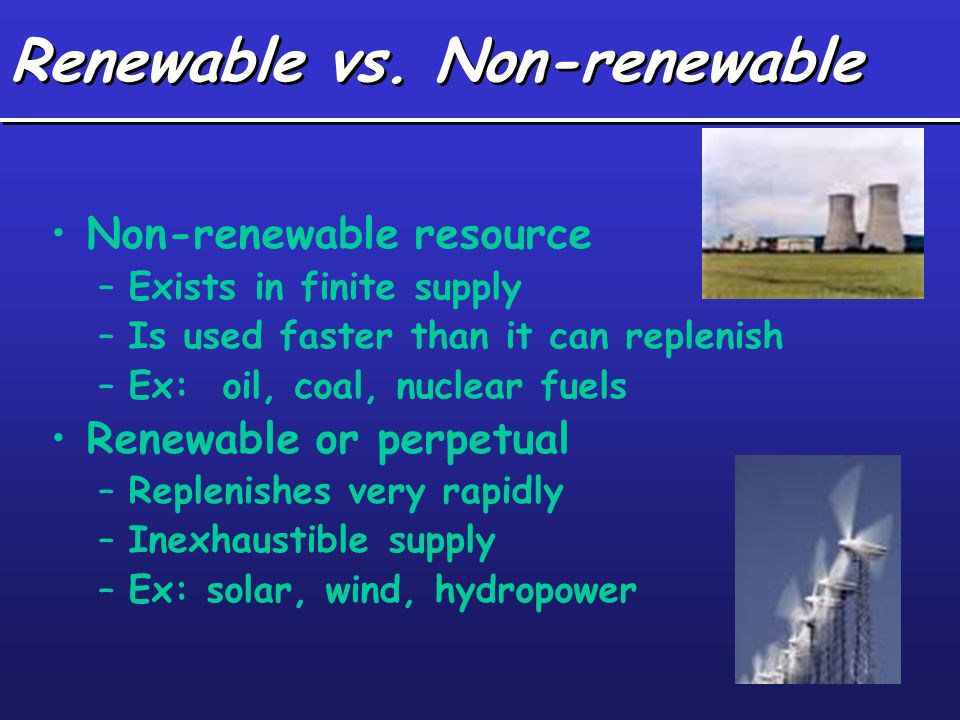 Renewable vs. Non-renewable

• Non-renewable resource
– Exists in finite supply
– Is used faster than it can replenish
– Ex: oil, coal, nuclear fuels
• Renewable or perpetual
– Replenishes very rapidly
– Inexhaustible supply
– Ex: solar, wind, hydropower